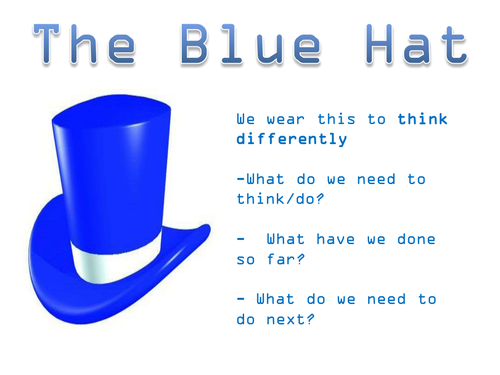 The Blue Hat

We wear this to think differently

-What do we need to think/do?

- What have we done so far?

- What do we need to do next?